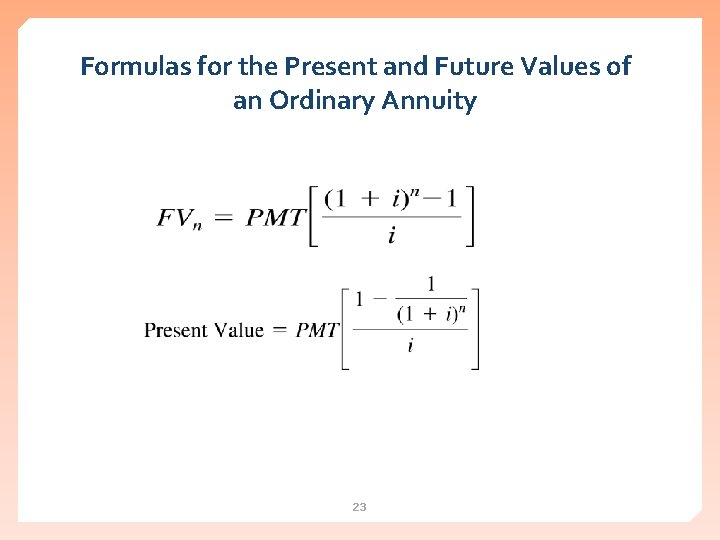 Formulas for the Present and Future Values of an Ordinary Annuity

$FV_n = PMT\left[\frac{(1 + i)^n - 1}{i}\right]$

$\text{Present Value} = PMT\left[\frac{1 - \frac{1}{(1 + i)^n}}{i}\right]$

23